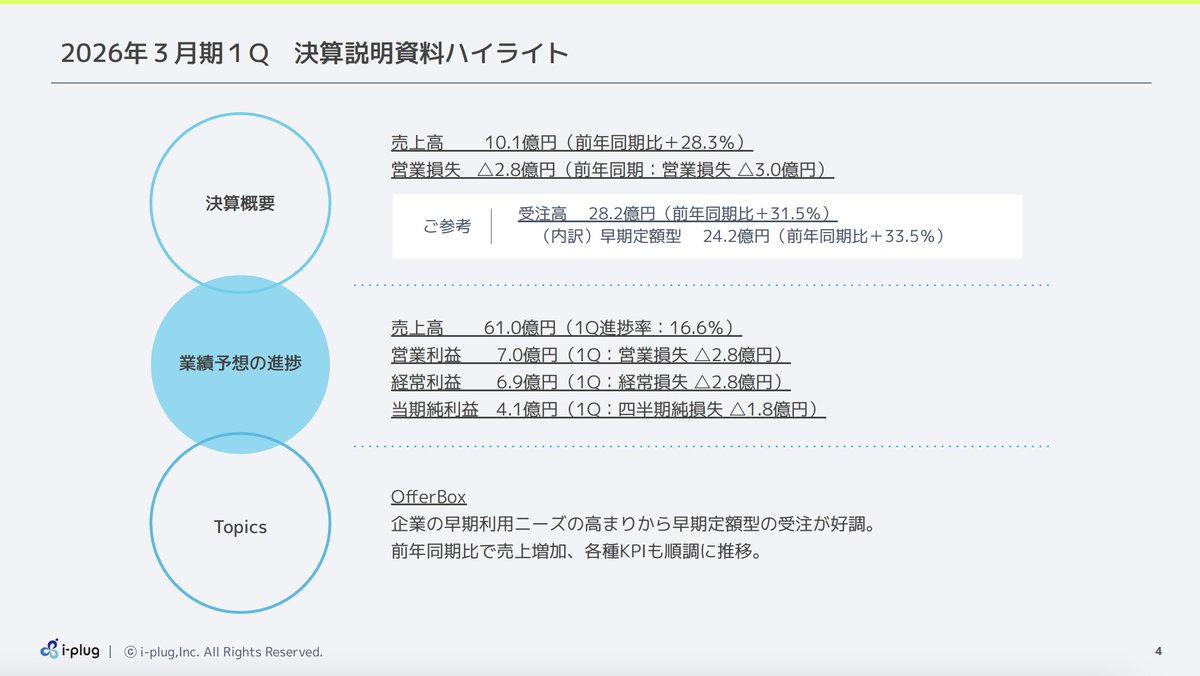 2026年３月期１Q　決算説明資料ハイライト

決算概要

売上高　　10.1億円（前年同期比＋28.3%）
営業損失　△2.8億円（前年同期：営業損失 △3.0億円）

ご参考　受注高　28.2億円（前年同期比＋31.5%）
（内訳）早期定額型　24.2億円（前年同期比＋33.5%）

業績予想の進捗

売上高　　61.0億円（1Q進捗率：16.6%）
営業利益　　7.0億円（1Q：営業損失 △2.8億円）
経常利益　　6.9億円（1Q：経常損失 △2.8億円）
当期純利益　4.1億円（1Q：四半期純損失 △1.8億円）

Topics

OfferBox
企業の早期利用ニーズの高まりから早期定額型の受注が好調。
前年同期比で売上増加、各種KPIも順調に推移。

i-plug | © i-plug,Inc. All Rights Reserved.

4